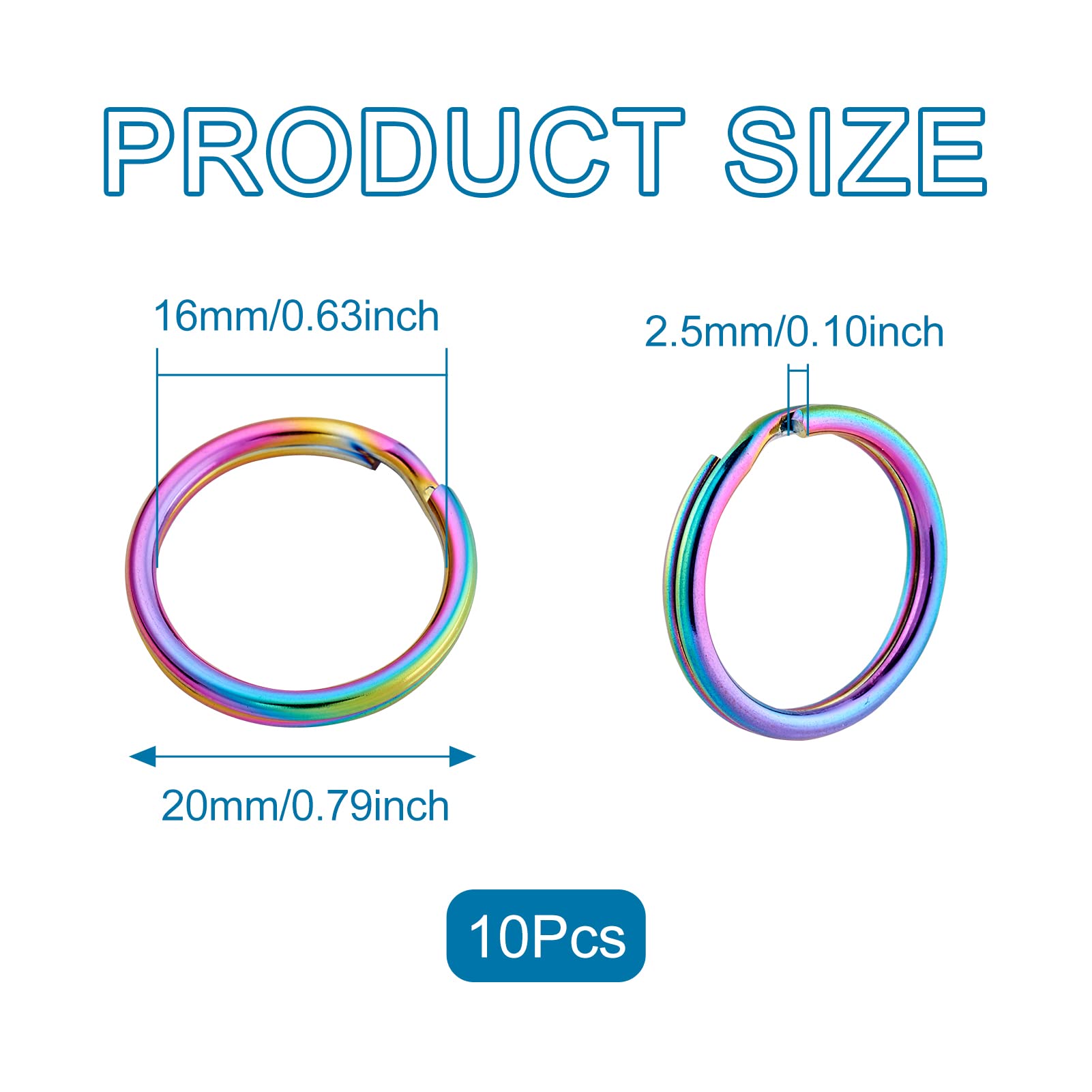 PRODUCT SIZE

16mm/0.63inch

2.5mm/0.10inch

20mm/0.79inch

10Pcs